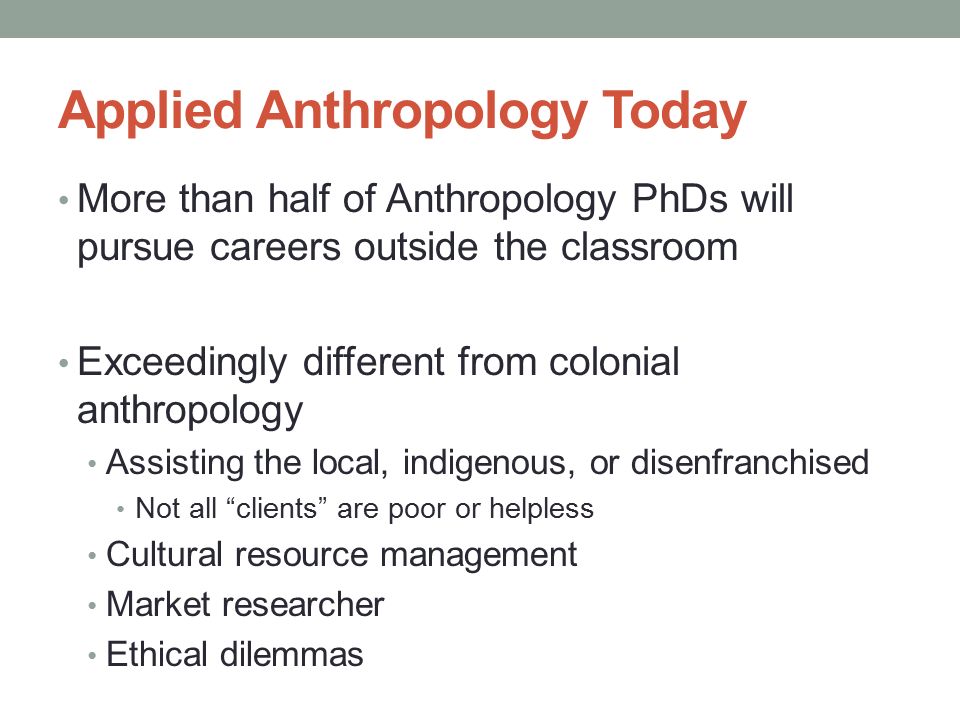 Applied Anthropology Today

• More than half of Anthropology PhDs will pursue careers outside the classroom

• Exceedingly different from colonial anthropology
  • Assisting the local, indigenous, or disenfranchised
    • Not all “clients” are poor or helpless
  • Cultural resource management
  • Market researcher
  • Ethical dilemmas